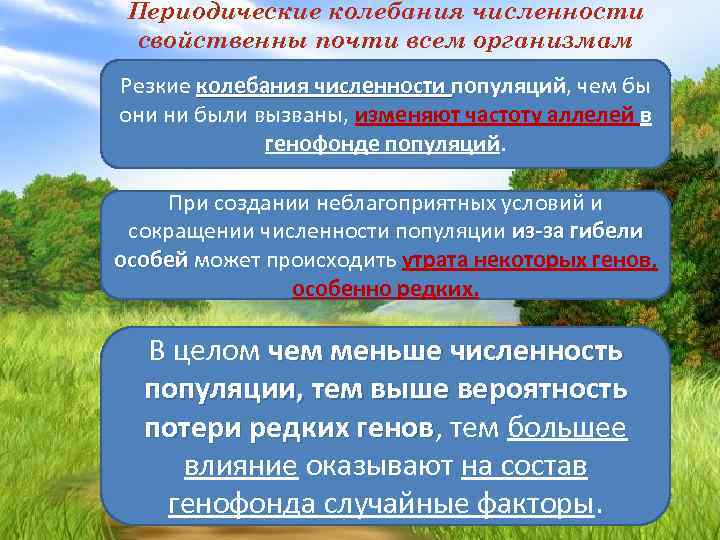 Периодические колебания численности свойственны почти всем организмам

Резкие колебания численности популяций, чем бы они ни были вызваны, изменяют частоту аллелей в генофонде популяций.

При создании неблагоприятных условий и сокращении численности популяции из-за гибели особей может происходить утрата некоторых генов, особенно редких.

В целом чем меньше численность популяции, тем выше вероятность потери редких генов, тем большее влияние оказывают на состав генофонда случайные факторы.